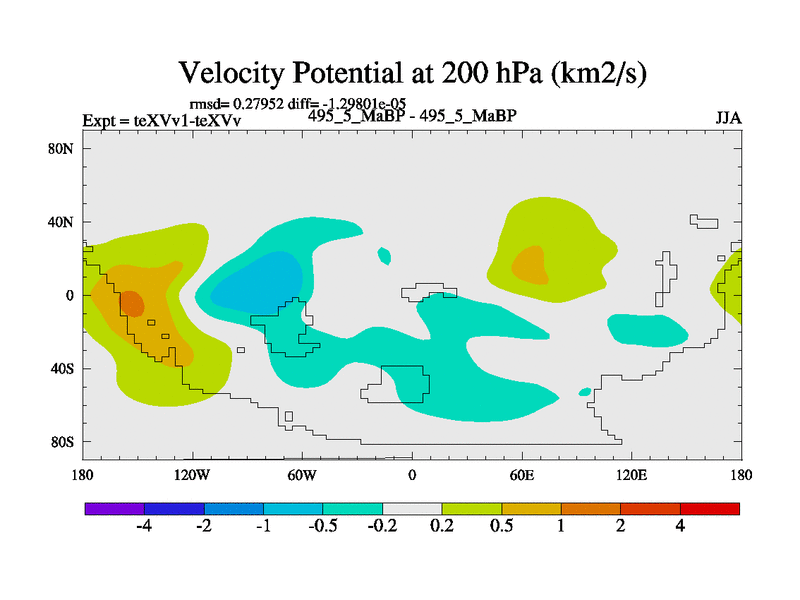 Velocity Potential at 200 hPa (km2/s)

rmsd= 0.27952 diff= -1.29801e-05

Expt = teXVv1-teXVv

495_5_MaBP - 495_5_MaBP

JJA

80N

40N

0

40S

80S

180

120W

60W

0

60E

120E

180

-4

-2

-1

-0.5

-0.2

0.2

0.5

1

2

4